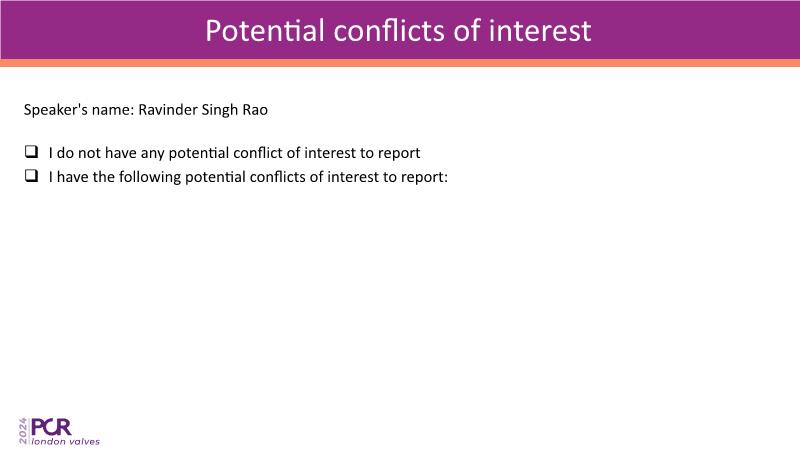 Potential conflicts of interest

Speaker's name: Ravinder Singh Rao

❑ I do not have any potential conflict of interest to report
❑ I have the following potential conflicts of interest to report:

2024 PCR london valves